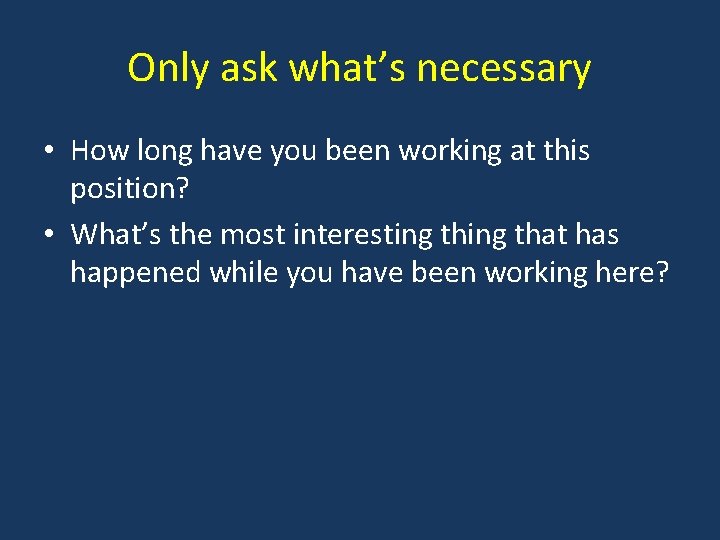 Only ask what’s necessary

• How long have you been working at this position?
• What’s the most interesting thing that has happened while you have been working here?